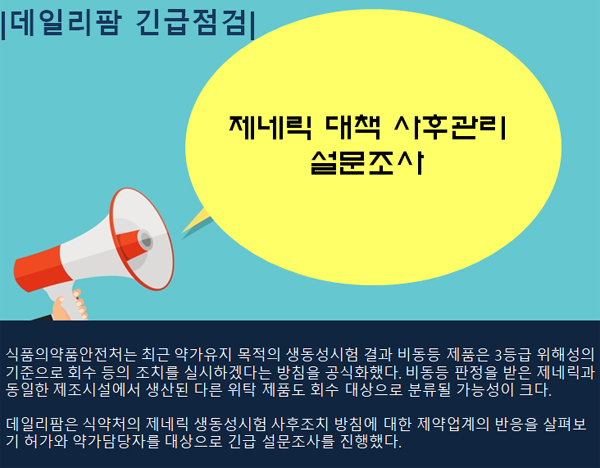 |데일리팜 긴급점검|

제네릭 대책 사후관리 설문조사

식품의약품안전처는 최근 약가유지 목적의 생동성시험 결과 비동등 제품은 3등급 위해성의 기준으로 회수 등의 조치를 실시하겠다는 방침을 공식화했다. 비동등 판정을 받은 제네릭과 동일한 제조시설에서 생산된 다른 위탁 제품도 회수 대상으로 분류될 가능성이 크다.

데일리팜은 식약처의 제네릭 생동성시험 사후조치 방침에 대한 제약업계의 반응을 살펴보기 허가와 약가담당자를 대상으로 긴급 설문조사를 진행했다.